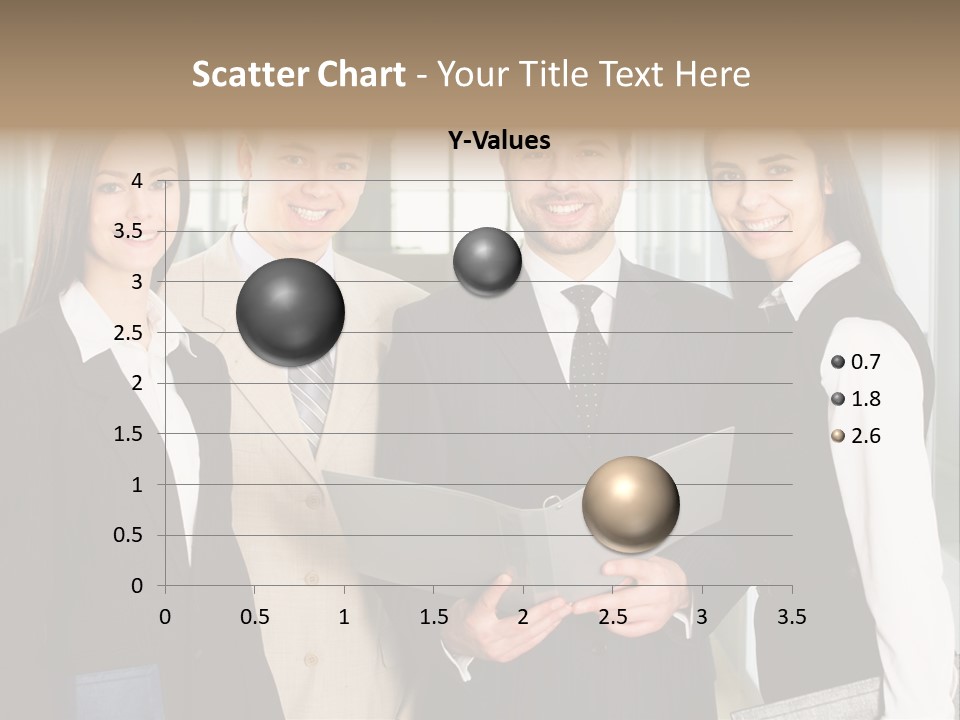 Scatter Chart - Your Title Text Here

Y-Values

4
3.5
3
2.5
2
1.5
1
0.5
0

0 0.5 1 1.5 2 2.5 3 3.5

0.7
1.8
2.6